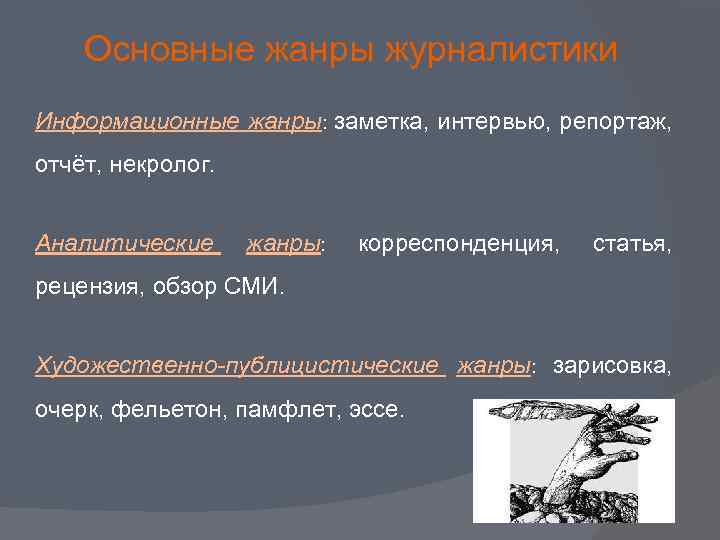 Основные жанры журналистики

Информационные жанры: заметка, интервью, репортаж, отчёт, некролог.

Аналитические жанры: корреспонденция, статья, рецензия, обзор СМИ.

Художественно-публицистические жанры: зарисовка, очерк, фельетон, памфлет, эссе.